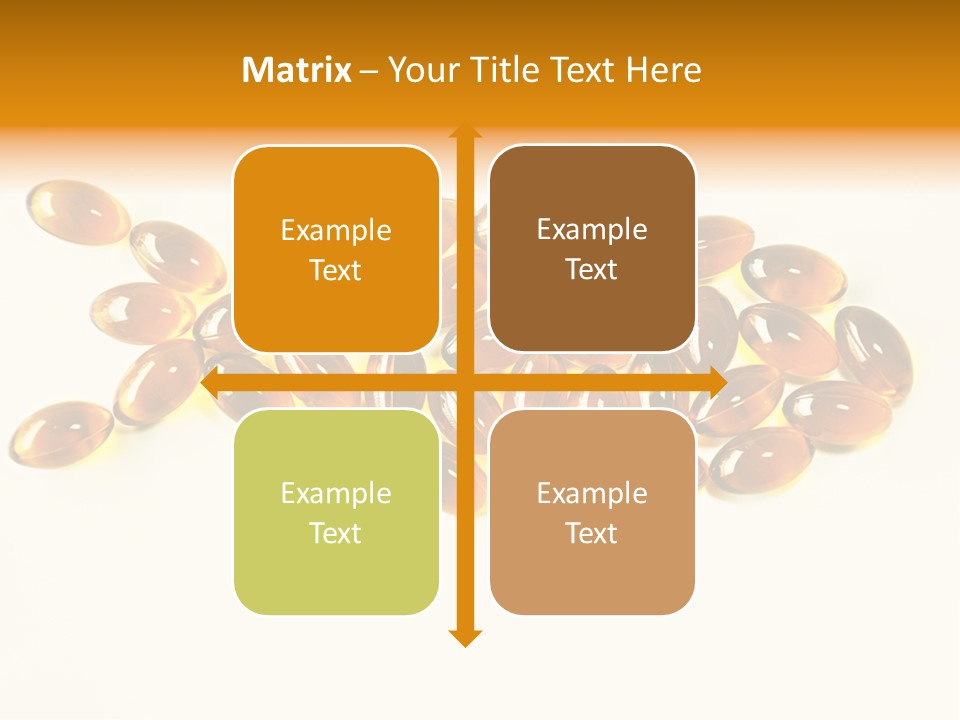 Matrix – Your Title Text Here

Example Text

Example Text

Example Text

Example Text